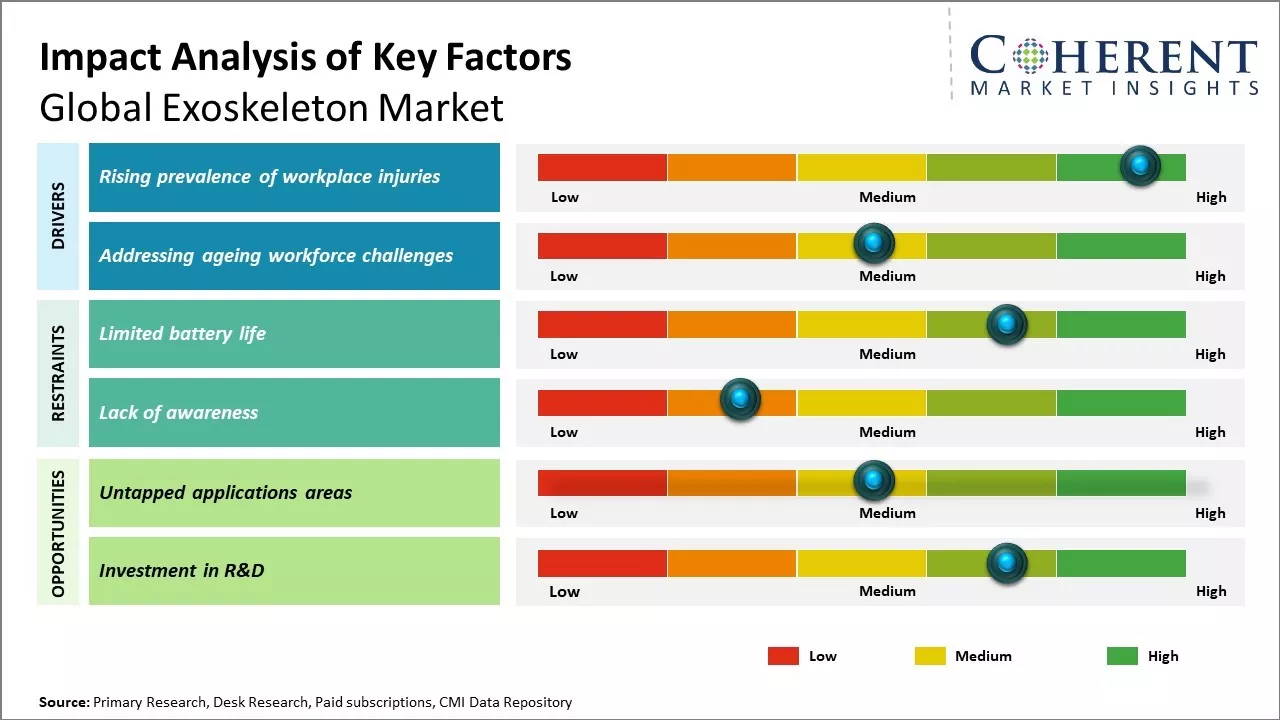 Impact Analysis of Key Factors
Global Exoskeleton Market

COHERENT
MARKET INSIGHTS

DRIVERS

Rising prevalence of workplace injuries
Low Medium High

Addressing ageing workforce challenges
Low Medium High

RESTRAINTS

Limited battery life
Low Medium High

Lack of awareness
Low Medium High

OPPORTUNITIES

Untapped applications areas
Low Medium High

Investment in R&D
Low Medium High

Low Medium High

Source: Primary Research, Desk Research, Paid subscriptions, CMI Data Repository